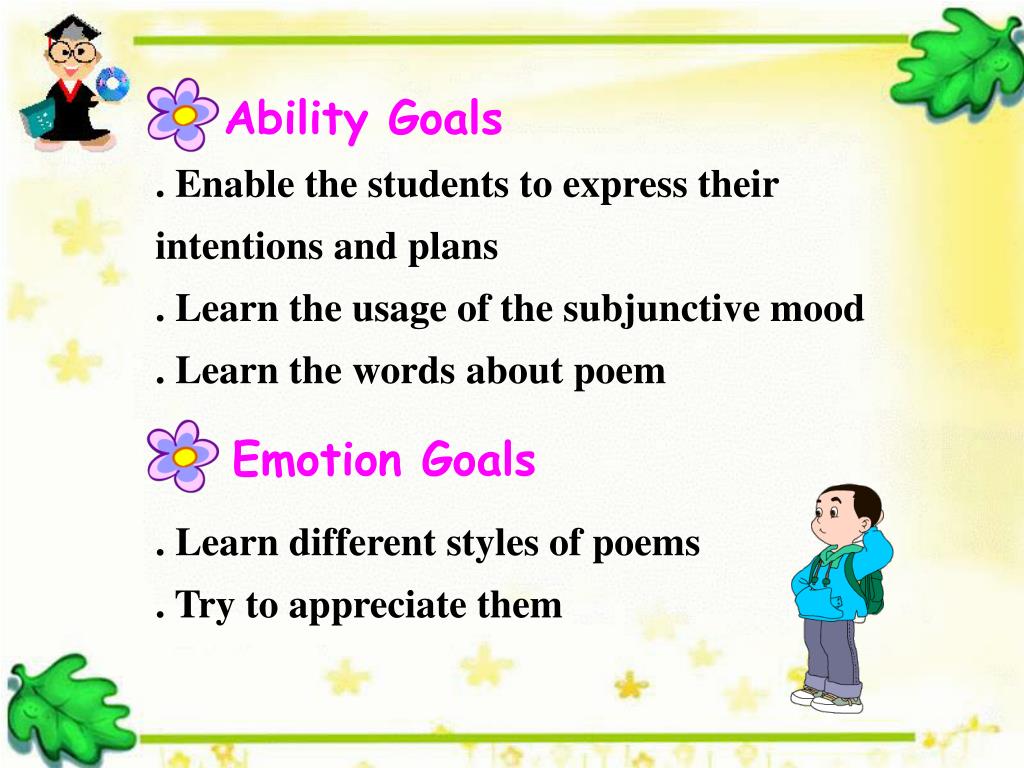 Ability Goals

. Enable the students to express their intentions and plans

. Learn the usage of the subjunctive mood

. Learn the words about poem

Emotion Goals

. Learn different styles of poems

. Try to appreciate them